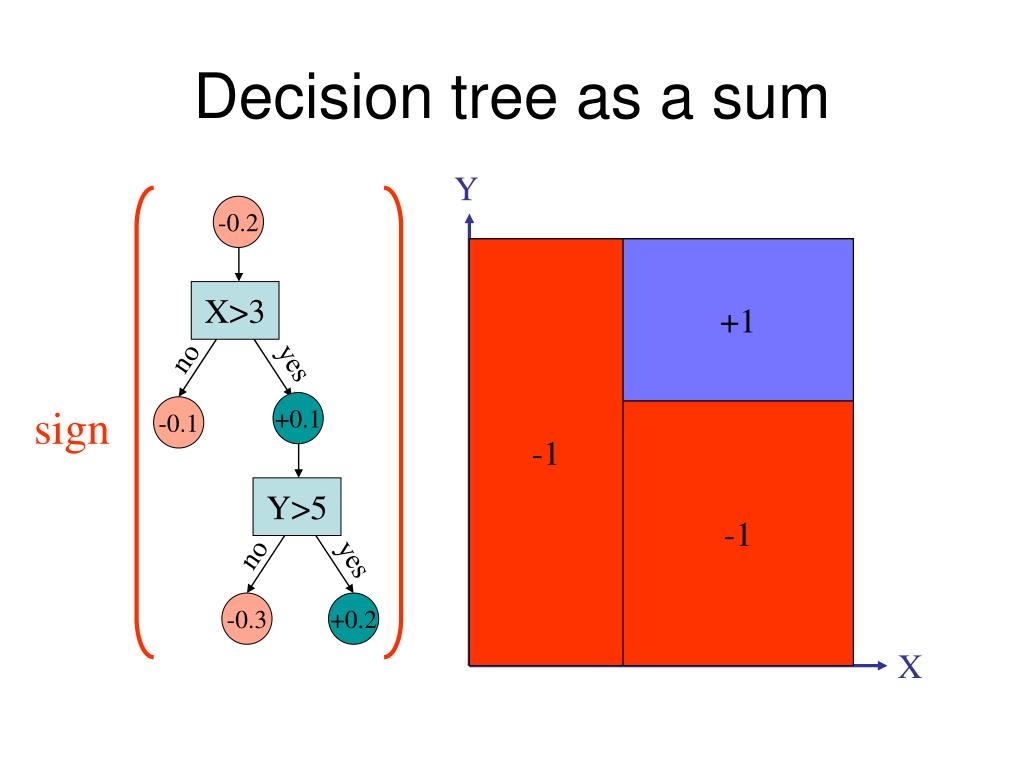 Decision tree as a sum

sign

-0.2

X>3

no

yes

-0.1

+0.1

Y>5

no

yes

-0.3

+0.2

Y

+1

-1

-1

X